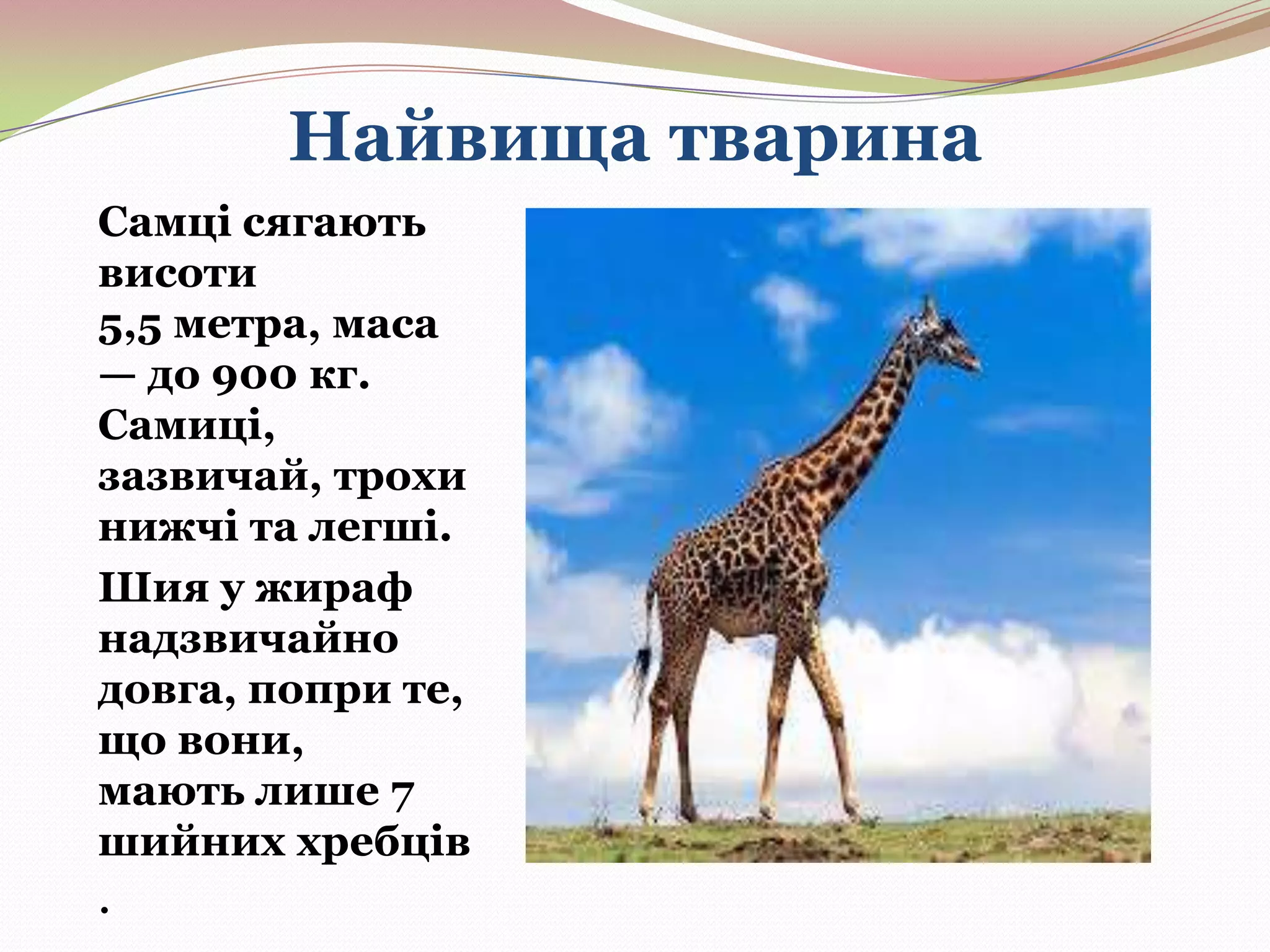 Найвища тварина

Самці сягають висоти 5,5 метра, маса — до 900 кг. Самиці, зазвичай, трохи нижчі та легші.

Шия у жираф надзвичайно довга, попри те, що вони, мають лише 7 шийних хребців .